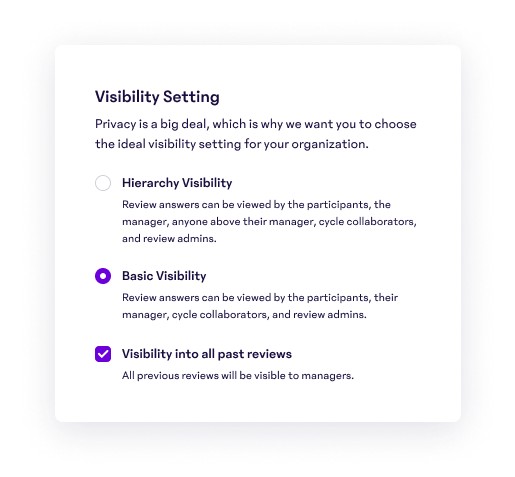 Visibility Setting

Privacy is a big deal, which is why we want you to choose the ideal visibility setting for your organization.

Hierarchy Visibility

Review answers can be viewed by the participants, the manager, anyone above their manager, cycle collaborators, and review admins.

Basic Visibility

Review answers can be viewed by the participants, their manager, cycle collaborators, and review admins.

Visibility into all past reviews

All previous reviews will be visible to managers.